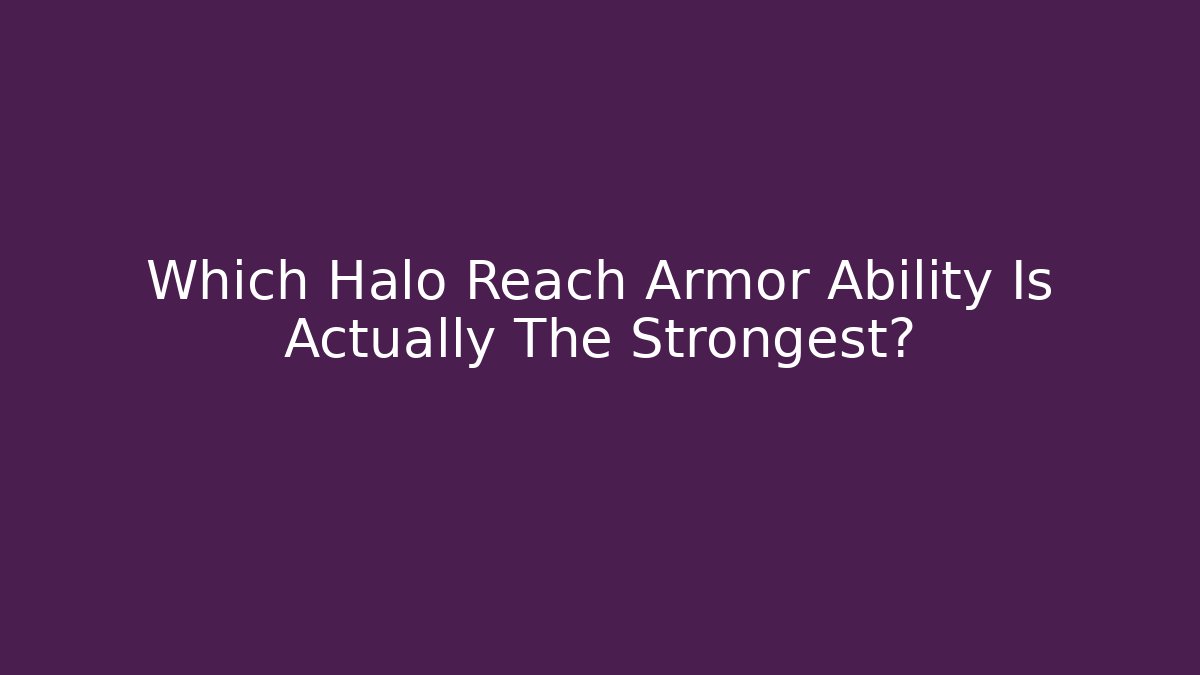 Which Halo Reach Armor Ability Is Actually The Strongest?